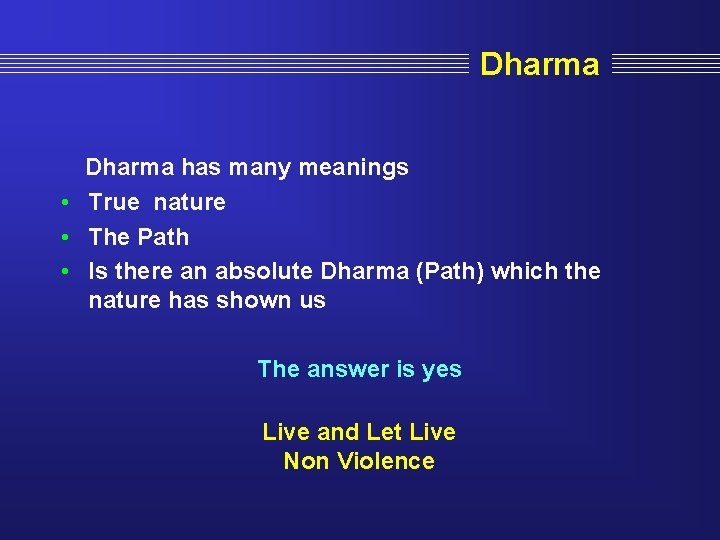 Dharma

Dharma has many meanings
• True nature
• The Path
• Is there an absolute Dharma (Path) which the nature has shown us

The answer is yes

Live and Let Live
Non Violence